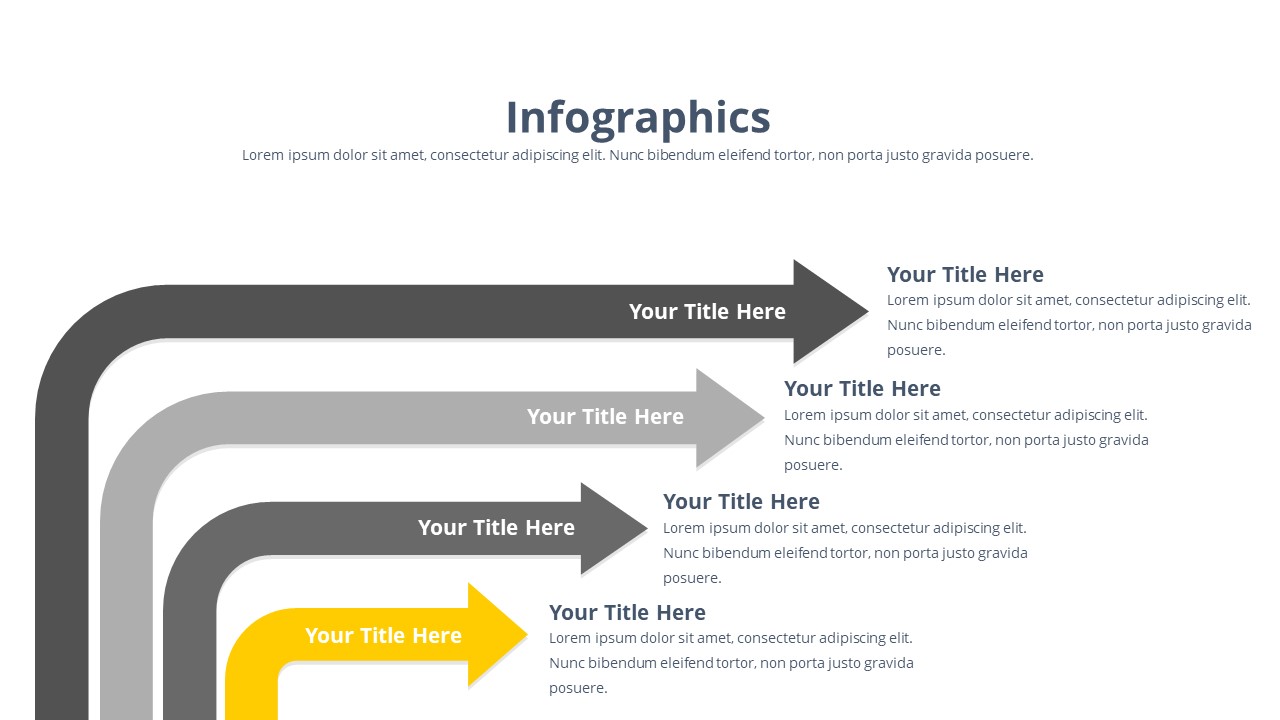 Infographics

Lorem ipsum dolor sit amet, consectetur adipiscing elit. Nunc bibendum eleifend tortor, non porta justo gravida posuere.

Your Title Here

Your Title Here

Lorem ipsum dolor sit amet, consectetur adipiscing elit. Nunc bibendum eleifend tortor, non porta justo gravida posuere.

Your Title Here

Your Title Here

Lorem ipsum dolor sit amet, consectetur adipiscing elit. Nunc bibendum eleifend tortor, non porta justo gravida posuere.

Your Title Here

Your Title Here

Lorem ipsum dolor sit amet, consectetur adipiscing elit. Nunc bibendum eleifend tortor, non porta justo gravida posuere.

Your Title Here

Your Title Here

Lorem ipsum dolor sit amet, consectetur adipiscing elit. Nunc bibendum eleifend tortor, non porta justo gravida posuere.